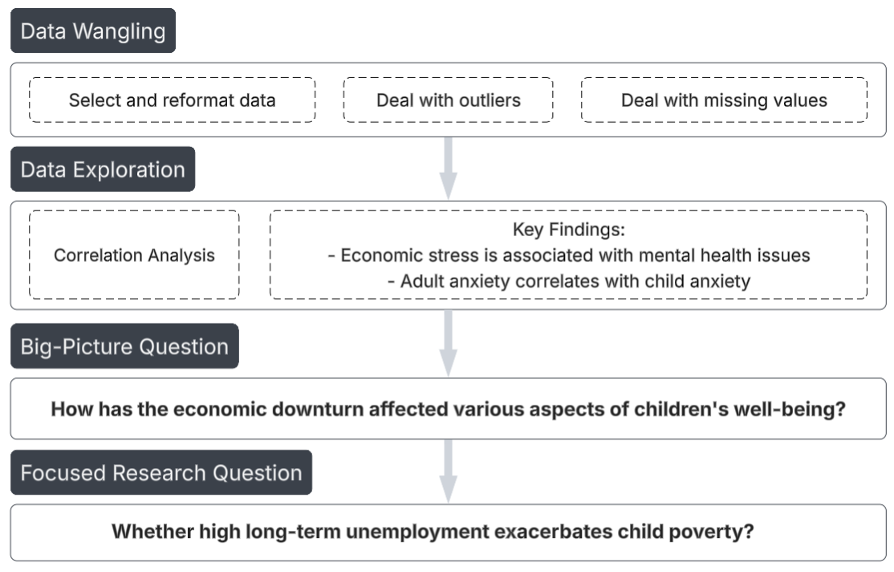 Data Wangling

Select and reformat data

Deal with outliers

Deal with missing values

Data Exploration

Correlation Analysis

Key Findings:
- Economic stress is associated with mental health issues
- Adult anxiety correlates with child anxiety

Big-Picture Question

How has the economic downturn affected various aspects of children's well-being?

Focused Research Question

Whether high long-term unemployment exacerbates child poverty?